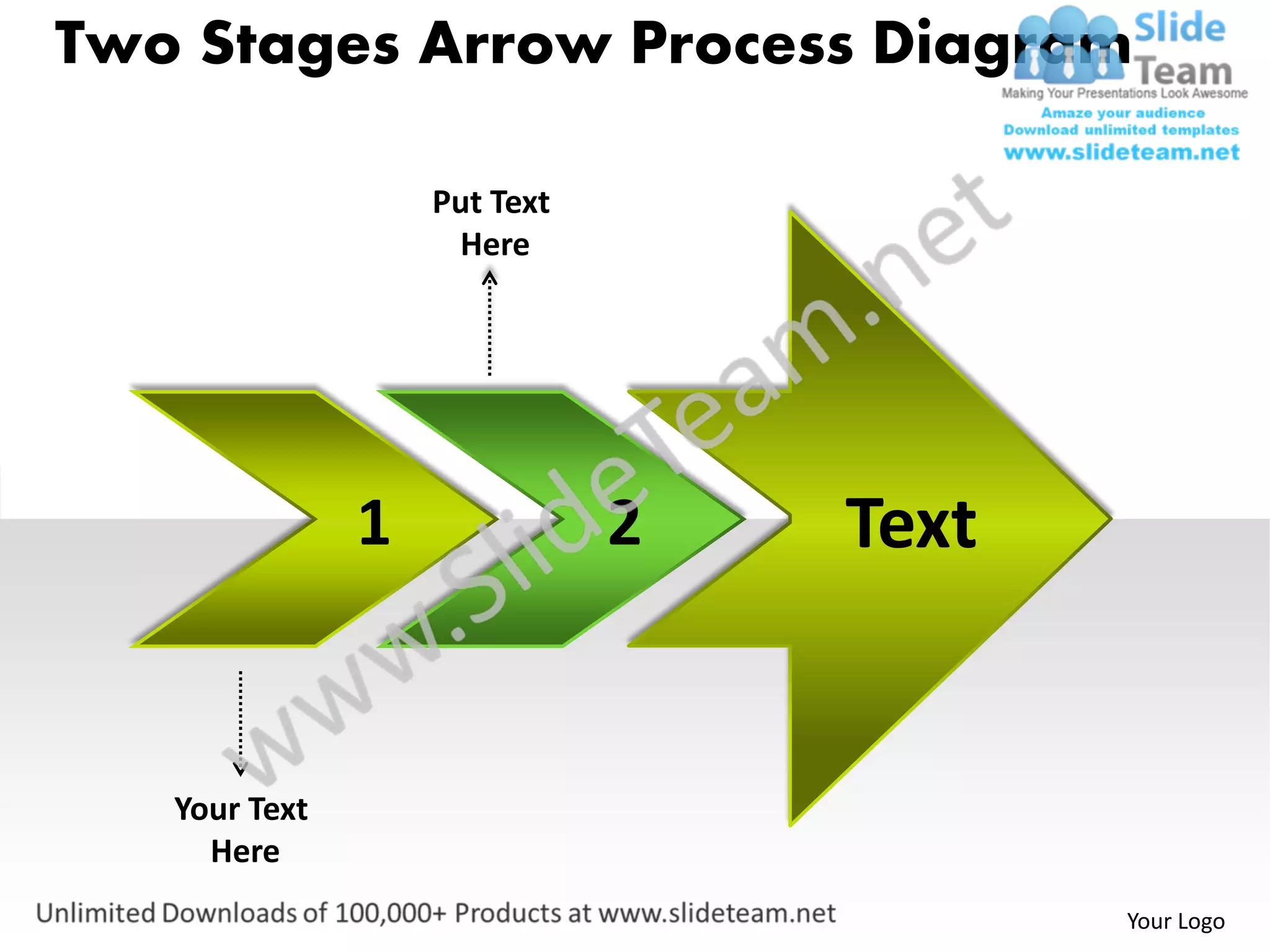 Two Stages Arrow Process Diagram

Slide Team
Making Your Presentations Look Awesome
Amaze your audience
Download unlimited templates
www.slideteam.net

Put Text Here

1

2

Text

www.SlideTeam.net

Your Text Here

Unlimited Downloads of 100,000+ Products at www.slideteam.net

Your Logo